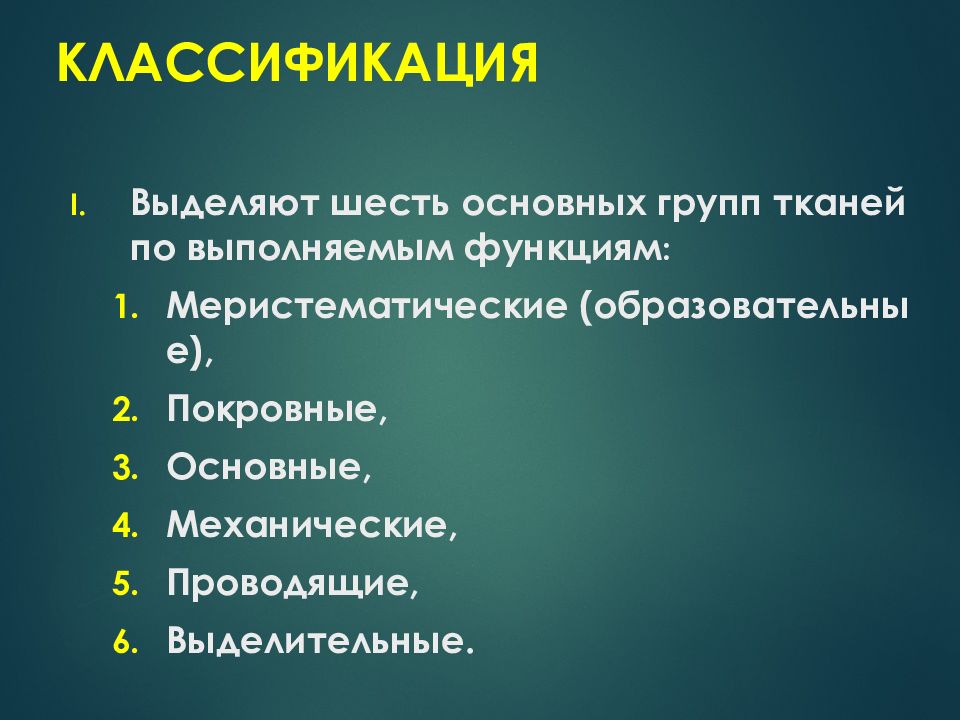 КЛАССИФИКАЦИЯ

I. Выделяют шесть основных групп тканей по выполняемым функциям:
1. Меристематические (образовательные),
2. Покровные,
3. Основные,
4. Механические,
5. Проводящие,
6. Выделительные.